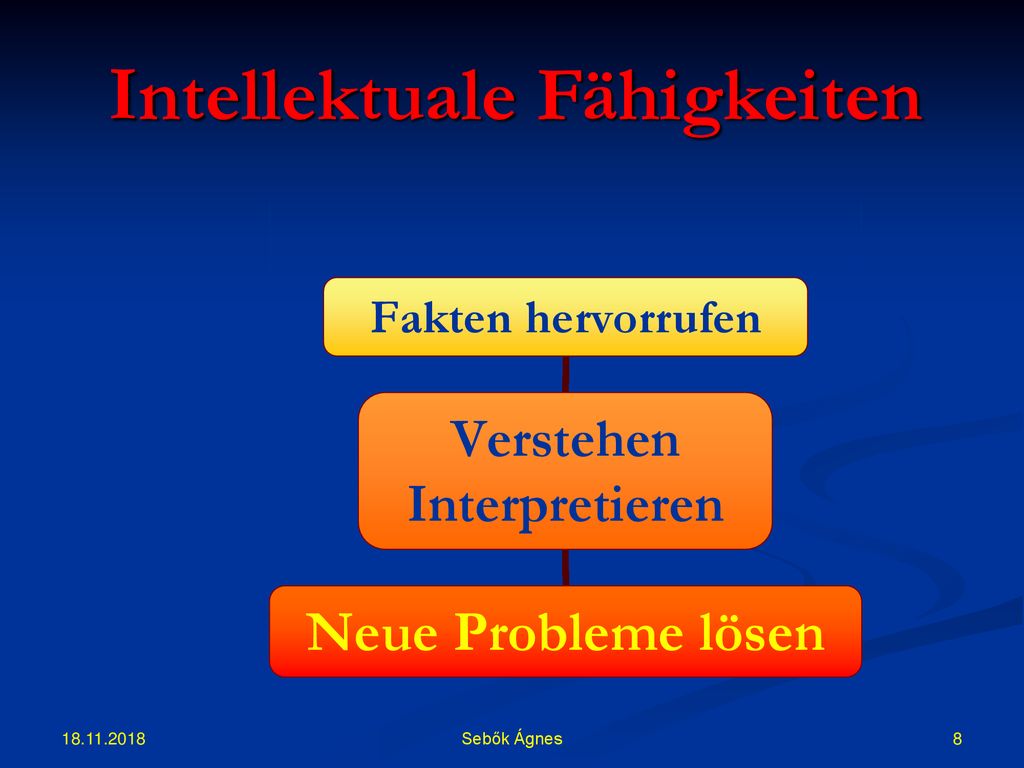 Intellektuale Fähigkeiten

Fakten hervorrufen

Verstehen
Interpretieren

Neue Probleme lösen

18.11.2018

Sebők Ágnes

8